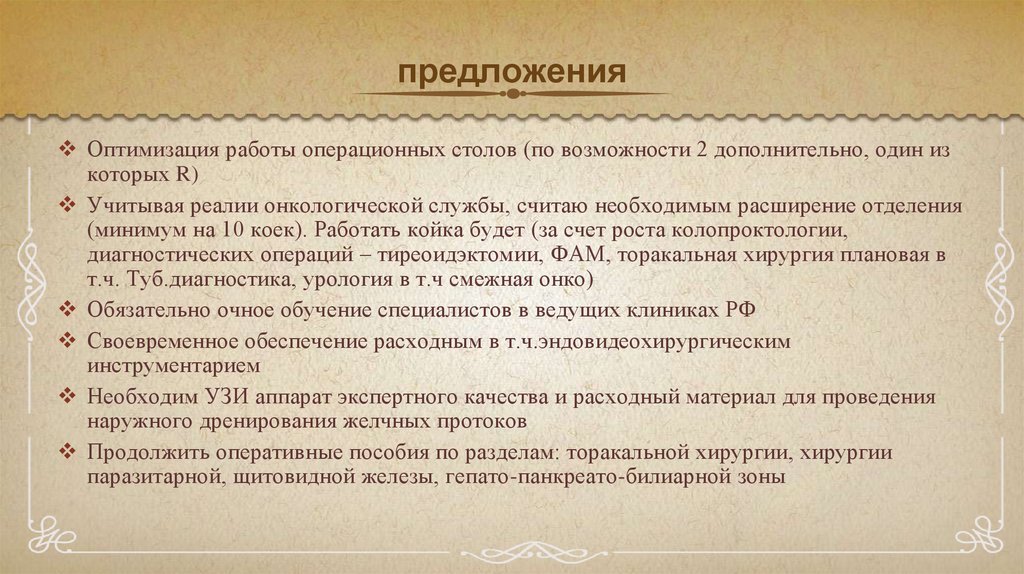 предложения

❖ Оптимизация работы операционных столов (по возможности 2 дополнительно, один из которых R)

❖ Учитывая реалии онкологической службы, считаю необходимым расширение отделения (минимум на 10 коек). Работать койка будет (за счет роста колопроктологии, диагностических операций – тиреоидэктомии, ФАМ, торакальная хирургия плановая в т.ч. Туб.диагностика, урология в т.ч смежная онко)

❖ Обязательно очное обучение специалистов в ведущих клиниках РФ

❖ Своевременное обеспечение расходным в т.ч.эндовидеохирургическим инструментарием

❖ Необходим УЗИ аппарат экспертного качества и расходный материал для проведения наружного дренирования желчных протоков

❖ Продолжить оперативные пособия по разделам: торакальной хирургии, хирургии паразитарной, щитовидной железы, гепато-панкреато-билиарной зоны